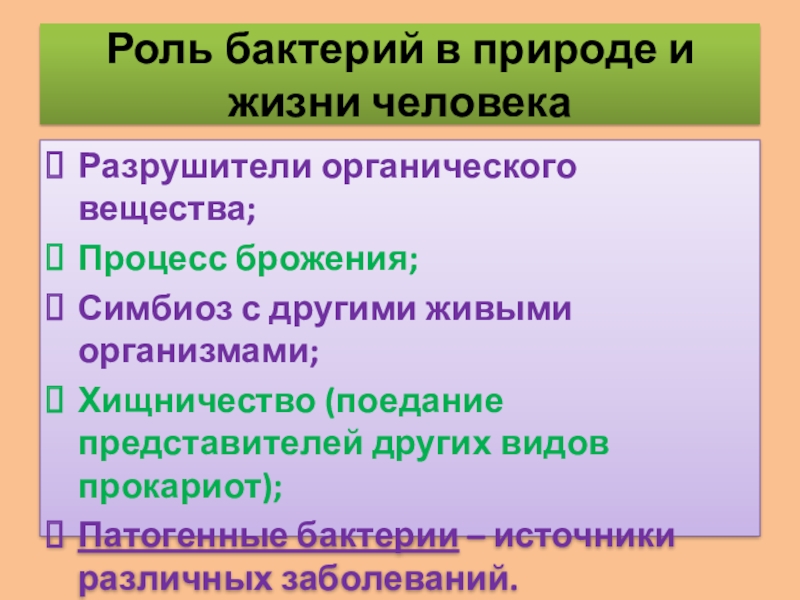 Роль бактерий в природе и жизни человека

 Разрушители органического вещества;

 Процесс брожения;

 Симбиоз с другими живыми организмами;

 Хищничество (поедание представителей других видов прокариот);

 Патогенные бактерии – источники различных заболеваний.